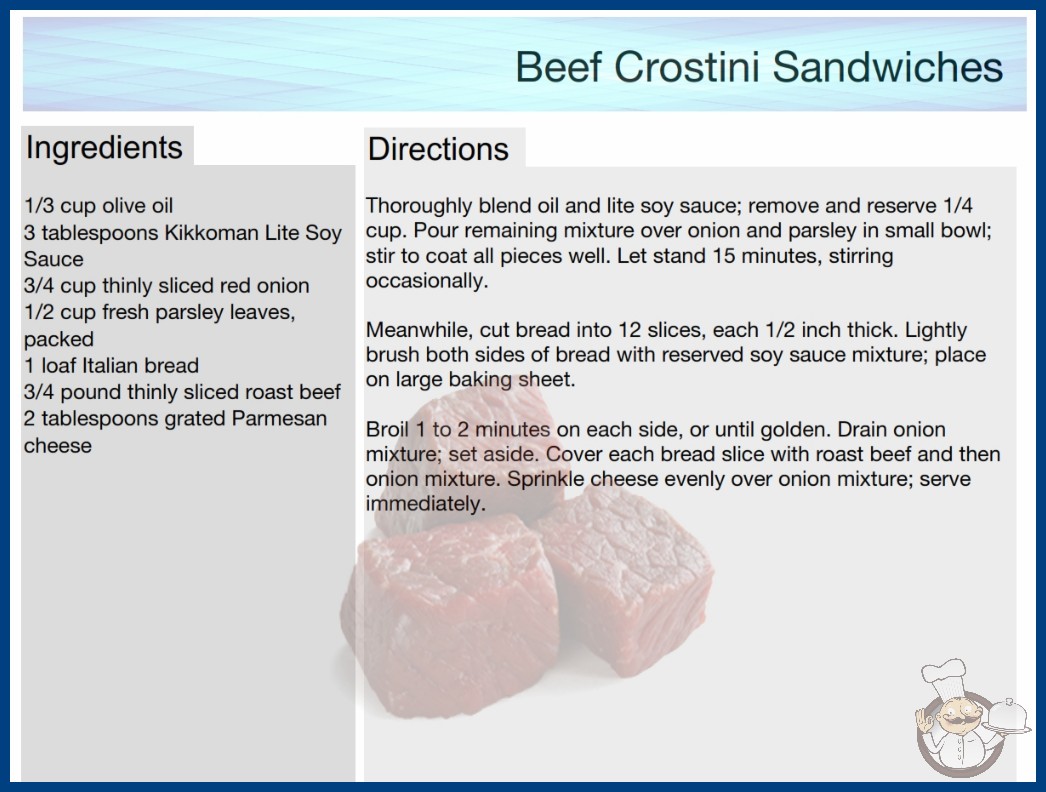 Beef Crostini Sandwiches

Ingredients

1/3 cup olive oil
3 tablespoons Kikkoman Lite Soy Sauce
3/4 cup thinly sliced red onion
1/2 cup fresh parsley leaves, packed
1 loaf Italian bread
3/4 pound thinly sliced roast beef
2 tablespoons grated Parmesan cheese

Directions

Thoroughly blend oil and lite soy sauce; remove and reserve 1/4 cup. Pour remaining mixture over onion and parsley in small bowl; stir to coat all pieces well. Let stand 15 minutes, stirring occasionally.

Meanwhile, cut bread into 12 slices, each 1/2 inch thick. Lightly brush both sides of bread with reserved soy sauce mixture; place on large baking sheet.

Broil 1 to 2 minutes on each side, or until golden. Drain onion mixture; set aside. Cover each bread slice with roast beef and then onion mixture. Sprinkle cheese evenly over onion mixture; serve immediately.